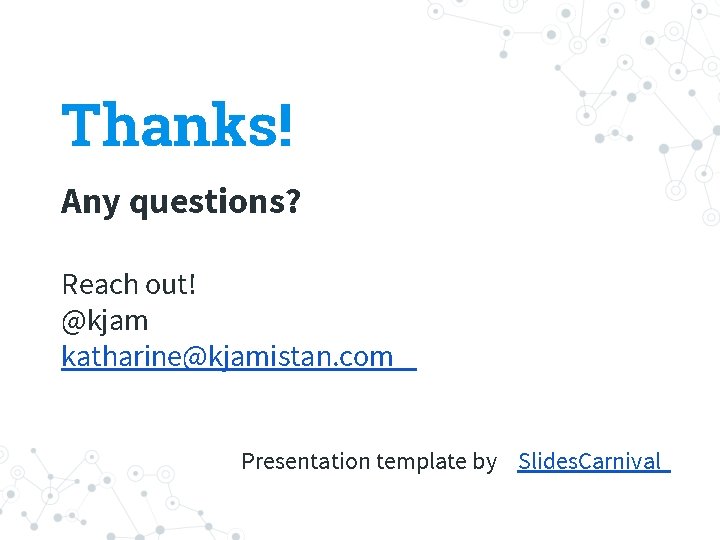 Thanks!

Any questions?

Reach out!
@kjam
katharine@kjamistan.com

Presentation template by SlidesCarnival